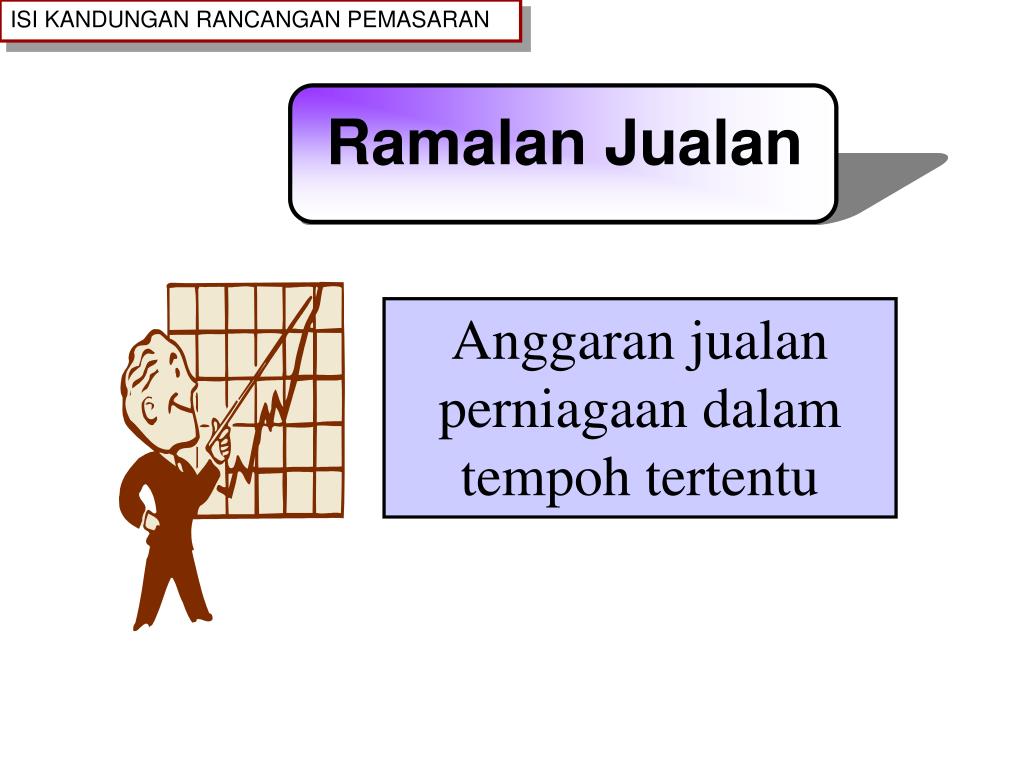 ISI KANDUNGAN RANCANGAN PEMASARAN

Ramalan Jualan

Anggaran jualan perniagaan dalam tempoh tertentu